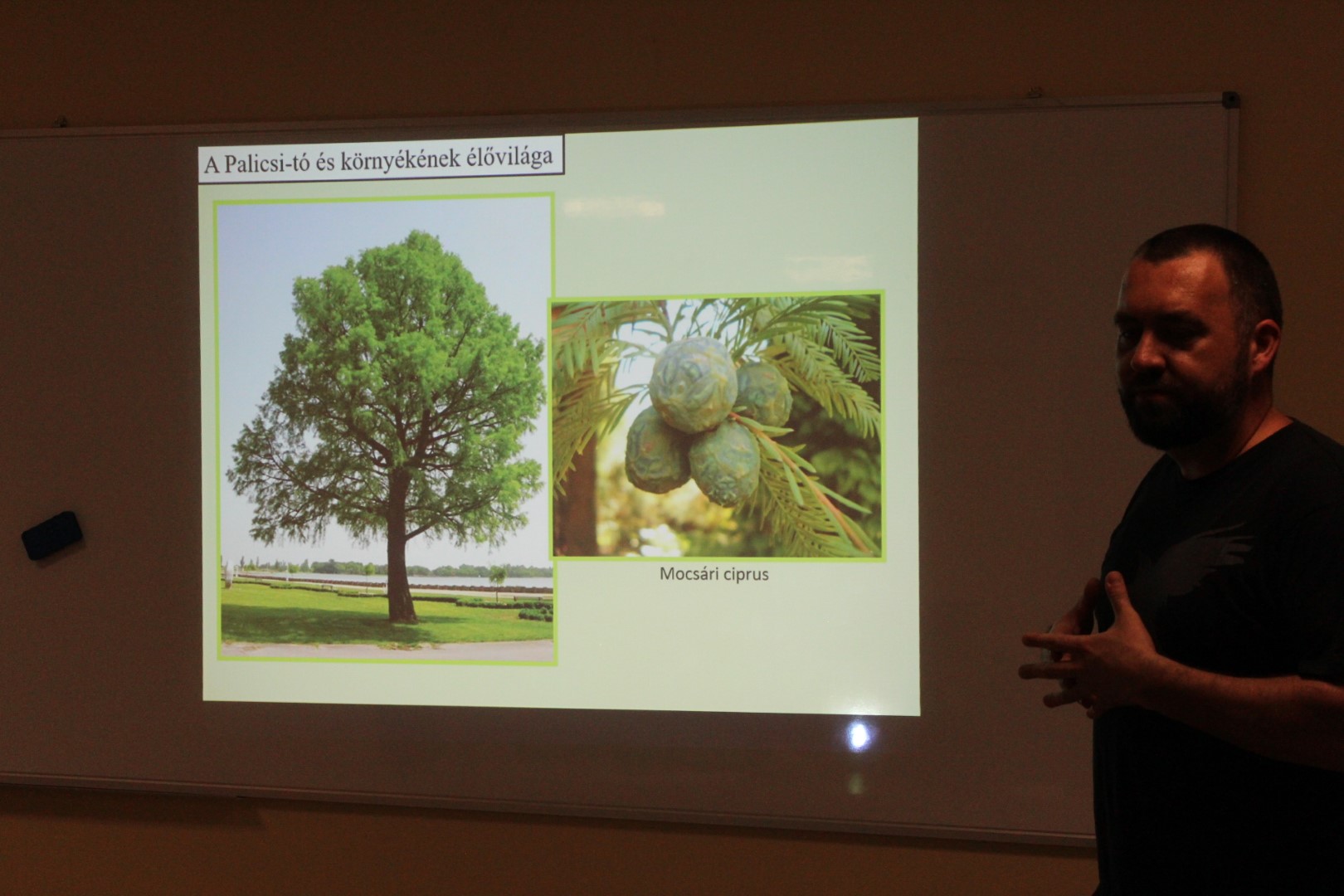 A Palicsi-tó és környékének élővilága

Mocsári ciprus